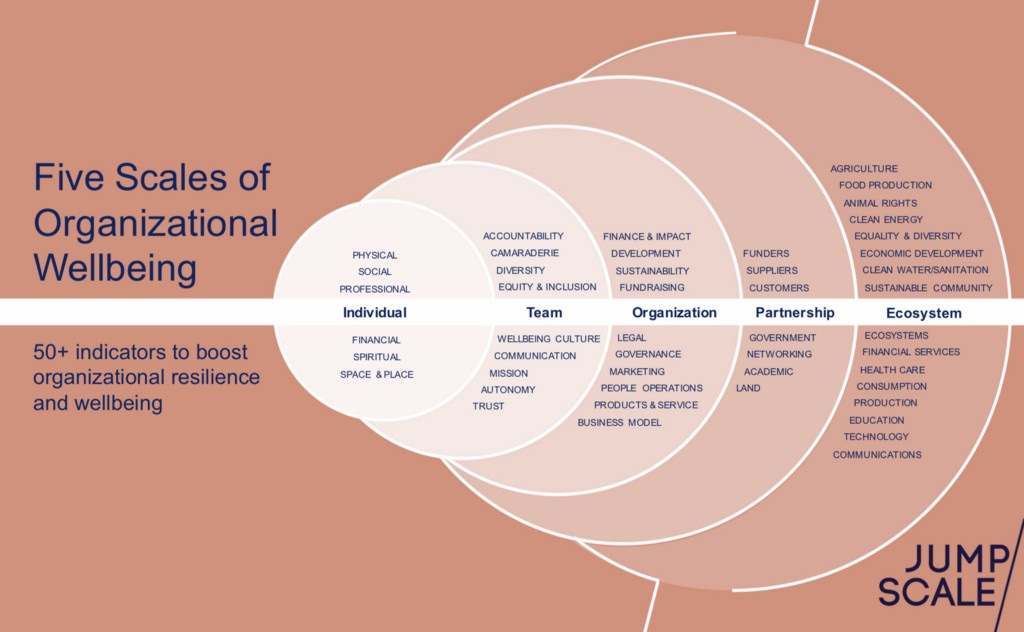 Five Scales of Organizational Wellbeing

50+ indicators to boost organizational resilience and wellbeing

PHYSICAL
SOCIAL
PROFESSIONAL

Individual

FINANCIAL
SPIRITUAL
SPACE & PLACE

ACCOUNTABILITY
CAMARADERIE
DIVERSITY
EQUITY & INCLUSION

Team

WELLBEING CULTURE
COMMUNICATION
MISSION
AUTONOMY
TRUST

FINANCE & IMPACT
DEVELOPMENT
SUSTAINABILITY
FUNDRAISING

Organization

LEGAL
GOVERNANCE
MARKETING
PEOPLE OPERATIONS
PRODUCTS & SERVICE
BUSINESS MODEL

FUNDERS
SUPPLIERS
CUSTOMERS

Partnership

GOVERNMENT
NETWORKING
ACADEMIC
LAND

AGRICULTURE
FOOD PRODUCTION
ANIMAL RIGHTS
CLEAN ENERGY
EQUALITY & DIVERSITY
ECONOMIC DEVELOPMENT
CLEAN WATER/SANITATION
SUSTAINABLE COMMUNITY

Ecosystem

ECOSYSTEMS
FINANCIAL SERVICES
HEALTH CARE
CONSUMPTION
PRODUCTION
EDUCATION
TECHNOLOGY
COMMUNICATIONS

JUMP SCALE